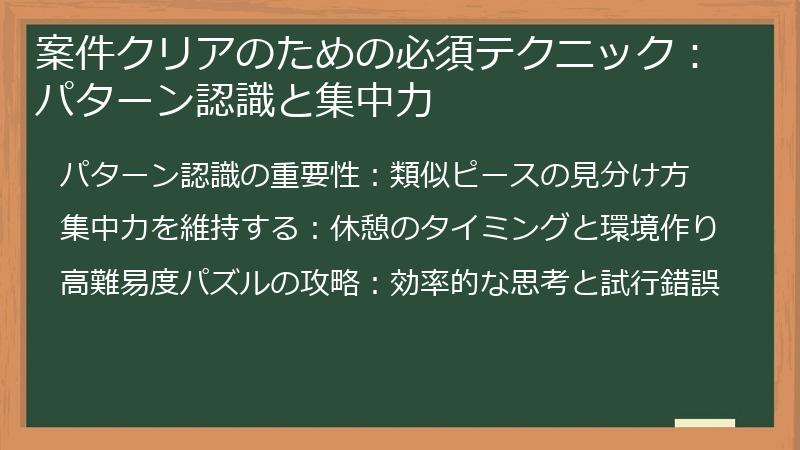 案件クリアのための必須テクニック：パターン認識と集中力

パターン認識の重要性：類似ピースの見分け方

集中力を維持する：休憩のタイミングと環境作り

高難易度パズルの攻略：効率的な思考と試行錯誤